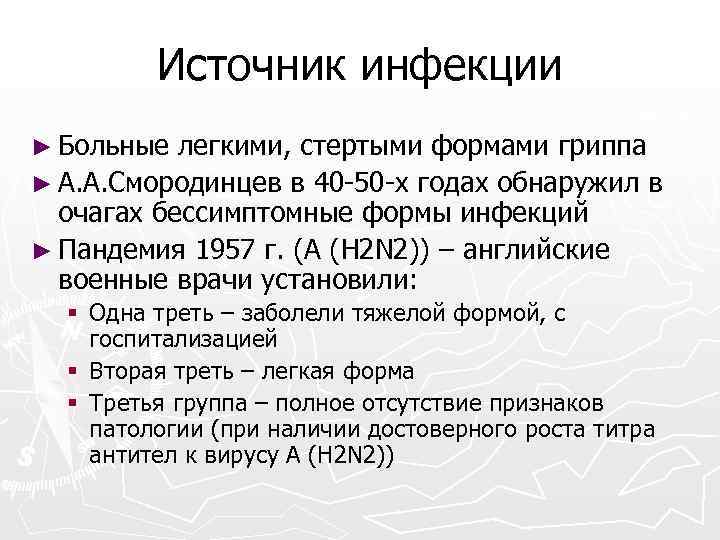 Источник инфекции

► Больные легкими, стертыми формами гриппа

► А.А.Смородинцев в 40-50-х годах обнаружил в очагах бессимптомные формы инфекций

► Пандемия 1957 г. (А (H2N2)) – английские военные врачи установили:

▪ Одна треть – заболели тяжелой формой, с госпитализацией

▪ Вторая треть – легкая форма

▪ Третья группа – полное отсутствие признаков патологии (при наличии достоверного роста титра антител к вирусу А (H2N2))